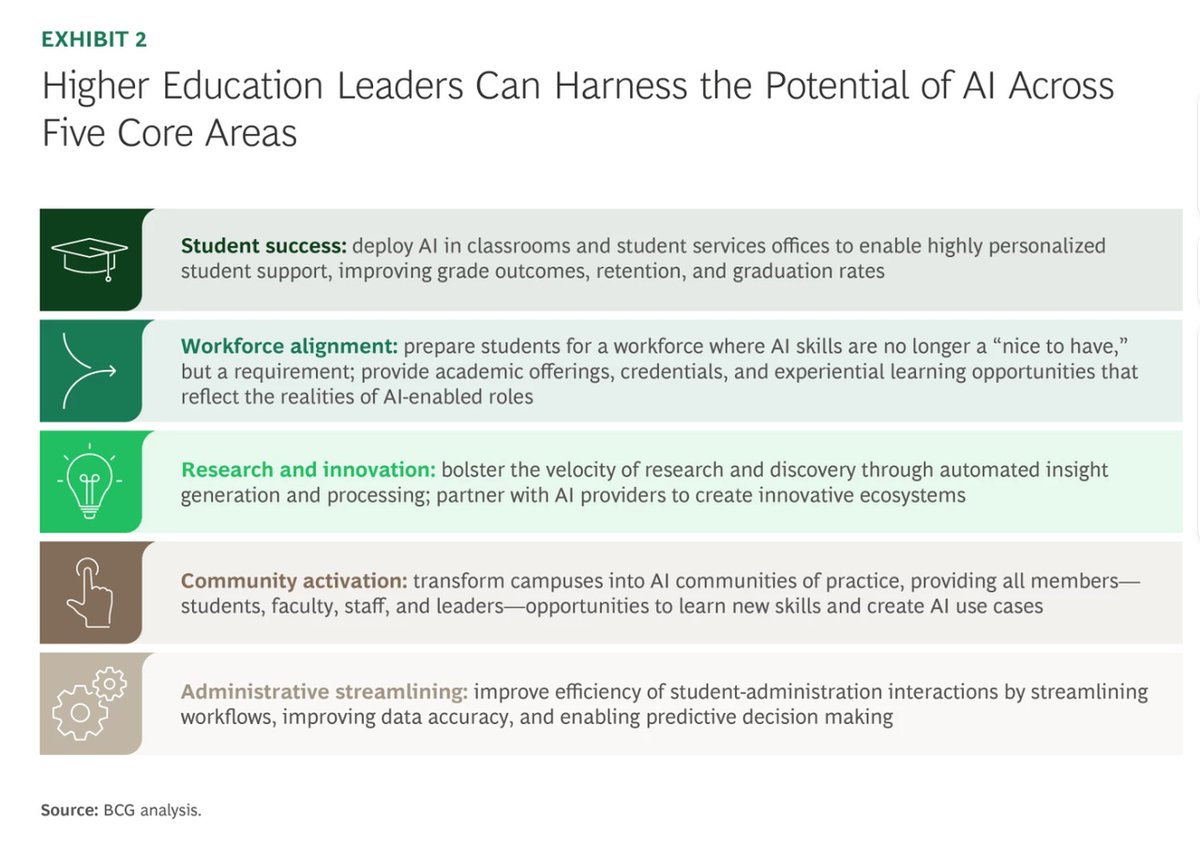 EXHIBIT 2

Higher Education Leaders Can Harness the Potential of AI Across Five Core Areas

Student success: deploy AI in classrooms and student services offices to enable highly personalized student support, improving grade outcomes, retention, and graduation rates

Workforce alignment: prepare students for a workforce where AI skills are no longer a “nice to have,” but a requirement; provide academic offerings, credentials, and experiential learning opportunities that reflect the realities of AI-enabled roles

Research and innovation: bolster the velocity of research and discovery through automated insight generation and processing; partner with AI providers to create innovative ecosystems

Community activation: transform campuses into AI communities of practice, providing all members—students, faculty, staff, and leaders—opportunities to learn new skills and create AI use cases

Administrative streamlining: improve efficiency of student-administration interactions by streamlining workflows, improving data accuracy, and enabling predictive decision making

Source: BCG analysis.